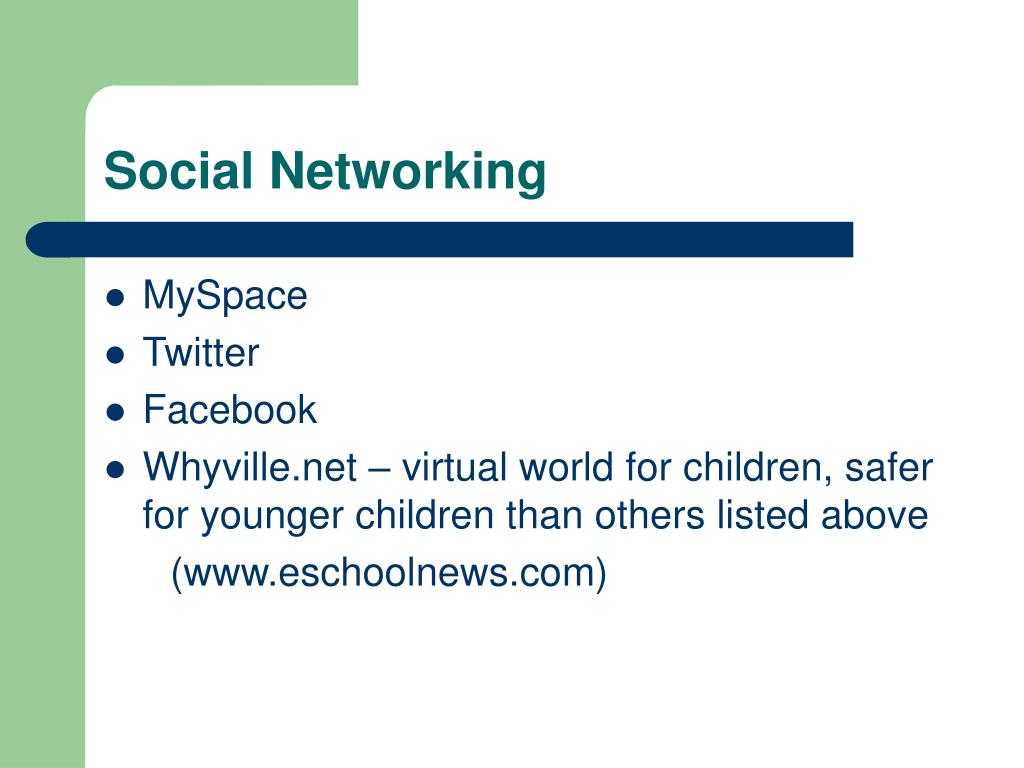 Social Networking

- MySpace
- Twitter
- Facebook
- Whyville.net – virtual world for children, safer for younger children than others listed above

(www.eschoolnews.com)